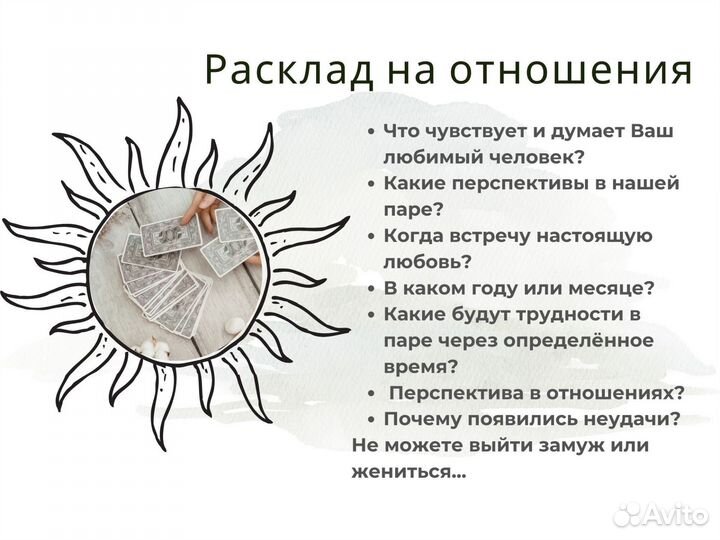 Расклад на отношения

• Что чувствует и думает Ваш любимый человек?
• Какие перспективы в нашей паре?
• Когда встречу настоящую любовь?
• В каком году или месяце?
• Какие будут трудности в паре через определённое время?
• Перспектива в отношениях?
• Почему появились неудачи?

Не можете выйти замуж или жениться...

Avito